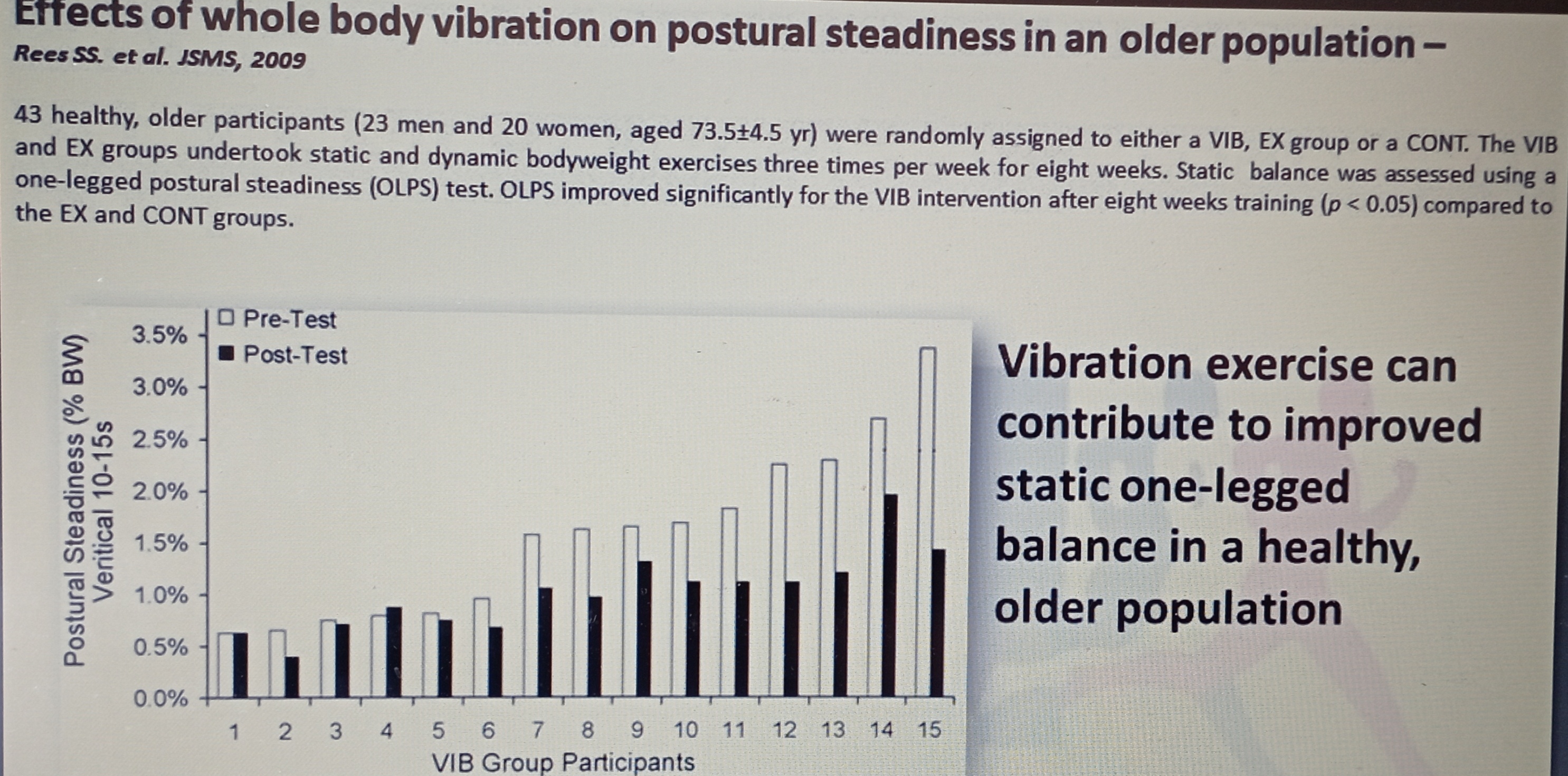 Effects of whole body vibration on postural steadiness in an older population –
Rees SS. et al. JSMS, 2009

43 healthy, older participants (23 men and 20 women, aged 73.5±4.5 yr) were randomly assigned to either a VIB, EX group or a CONT. The VIB and EX groups undertook static and dynamic bodyweight exercises three times per week for eight weeks. Static balance was assessed using a one-legged postural steadiness (OLPS) test. OLPS improved significantly for the VIB intervention after eight weeks training ($p < 0.05$) compared to the EX and CONT groups.

Pre-Test
Post-Test

Postural Steadiness (% BW) Veritical 10-15s

3.5%
3.0%
2.5%
2.0%
1.5%
1.0%
0.5%
0.0%

1 2 3 4 5 6 7 8 9 10 11 12 13 14 15
VIB Group Participants

Vibration exercise can contribute to improved static one-legged balance in a healthy, older population